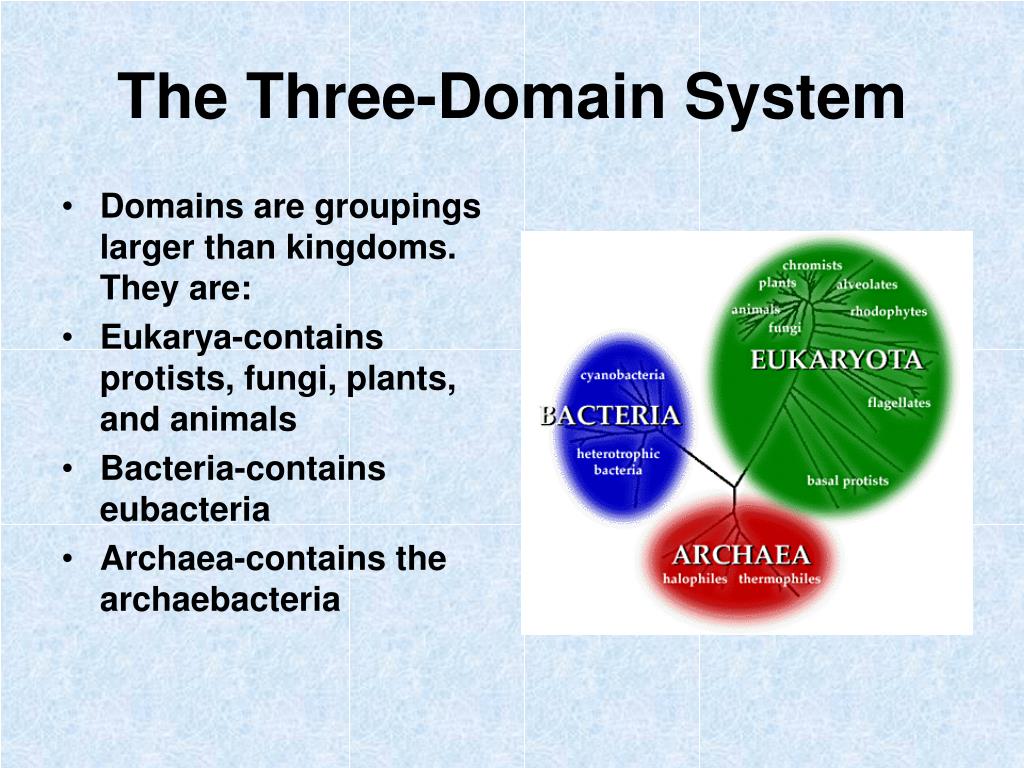 The Three-Domain System

• Domains are groupings larger than kingdoms. They are:
• Eukarya-contains protists, fungi, plants, and animals
• Bacteria-contains eubacteria
• Archaea-contains the archaebacteria

chromists
plants
alveolates
animals
rhodophytes
fungi
EUKARYOTA
flagellates
basal protists
cyanobacteria
BACTERIA
heterotrophic bacteria
ARCHAEA
halophiles thermophiles